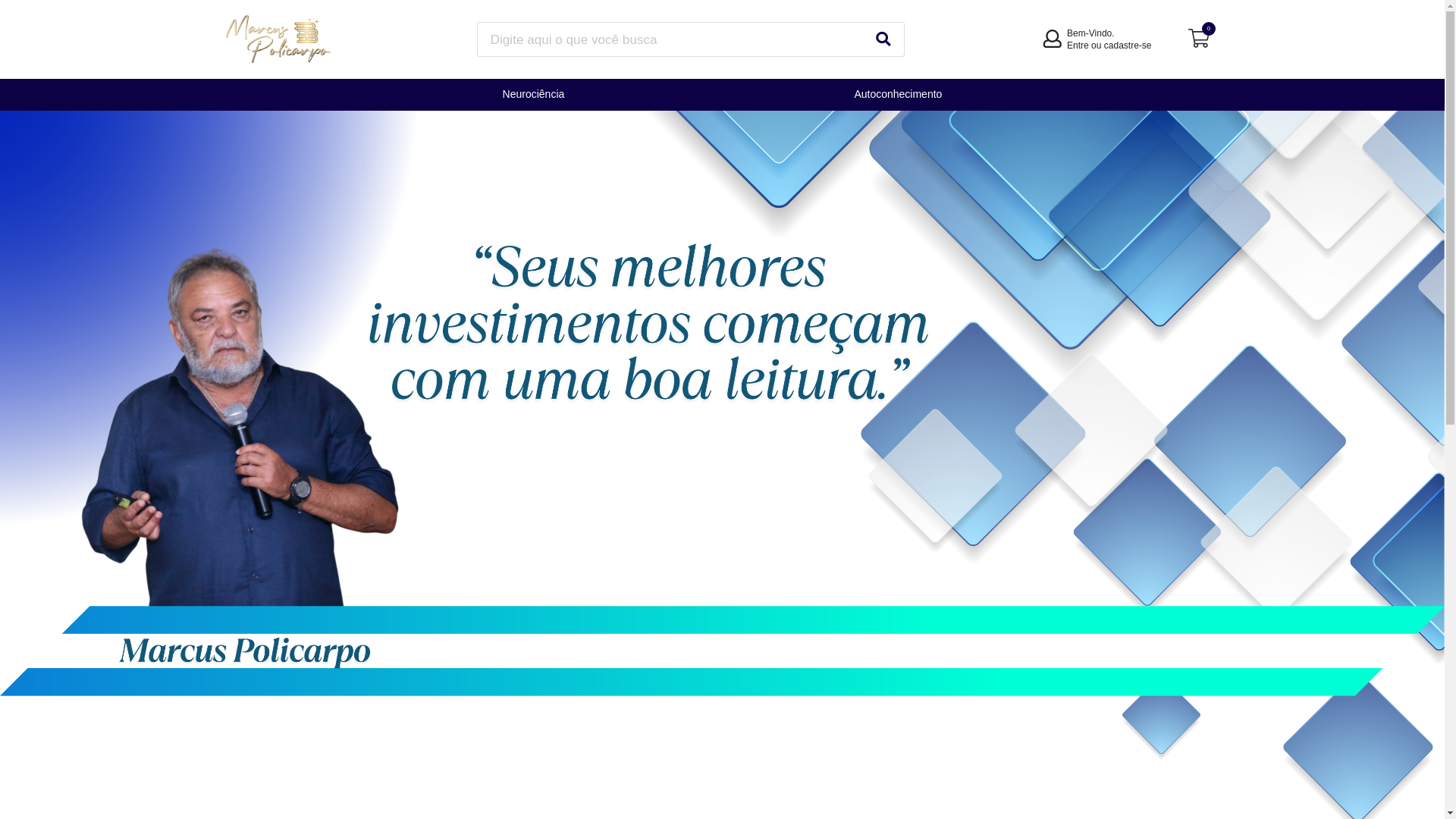 Marcus Policarpo

Digite aqui o que você busca

Bem-Vindo.
Entre ou cadastre-se

0

Neurociência

Autoconhecimento

“Seus melhores investimentos começam com uma boa leitura.”

Marcus Policarpo